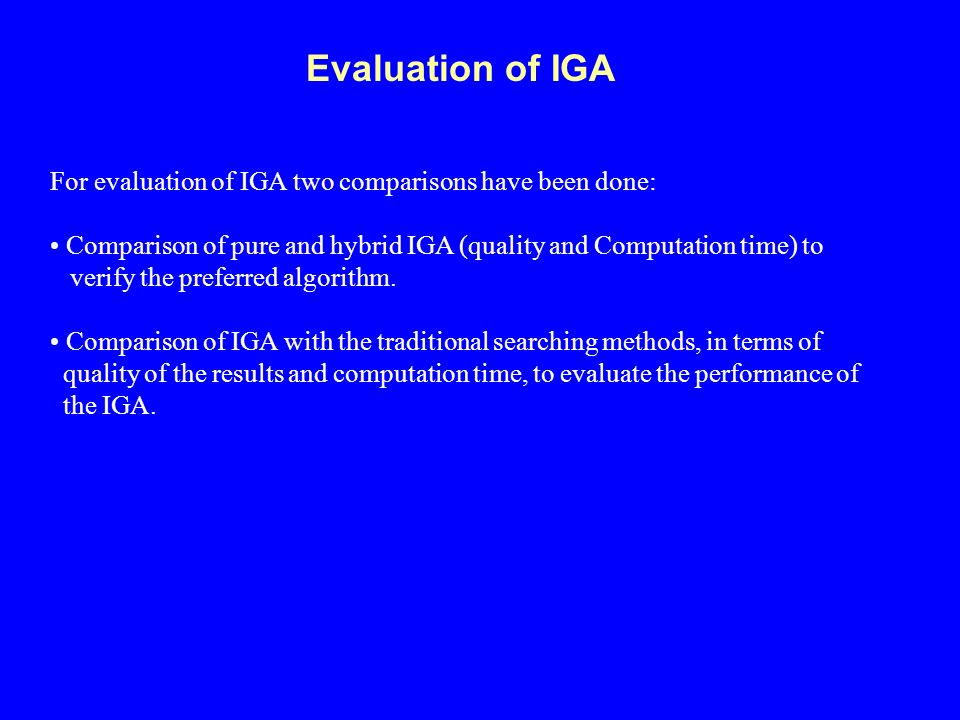 Evaluation of IGA

For evaluation of IGA two comparisons have been done:

• Comparison of pure and hybrid IGA (quality and Computation time) to verify the preferred algorithm.

• Comparison of IGA with the traditional searching methods, in terms of quality of the results and computation time, to evaluate the performance of the IGA.